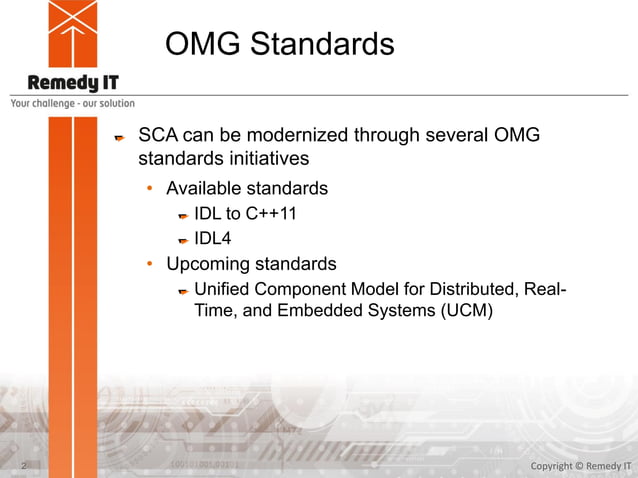 Remedy IT
Your challenge - our solution

OMG Standards

SCA can be modernized through several OMG standards initiatives

• Available standards
IDL to C++11
IDL4
• Upcoming standards
Unified Component Model for Distributed, Real-Time, and Embedded Systems (UCM)

2

Copyright © Remedy IT